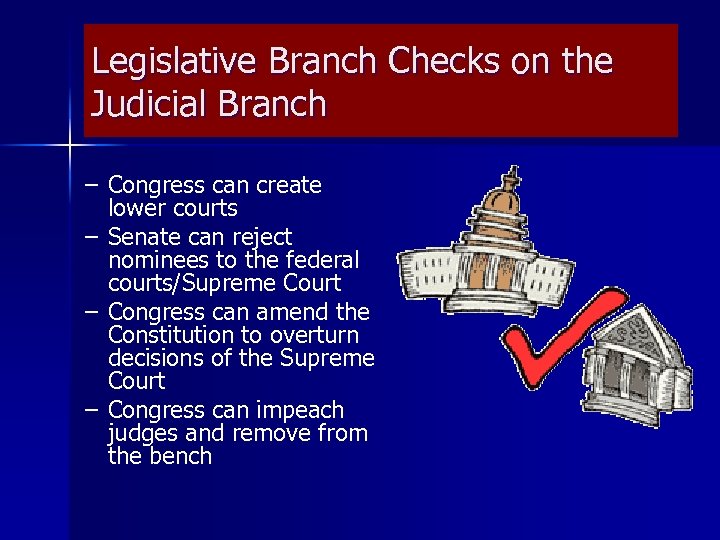 Legislative Branch Checks on the Judicial Branch

– Congress can create lower courts
– Senate can reject nominees to the federal courts/Supreme Court
– Congress can amend the Constitution to overturn decisions of the Supreme Court
– Congress can impeach judges and remove from the bench